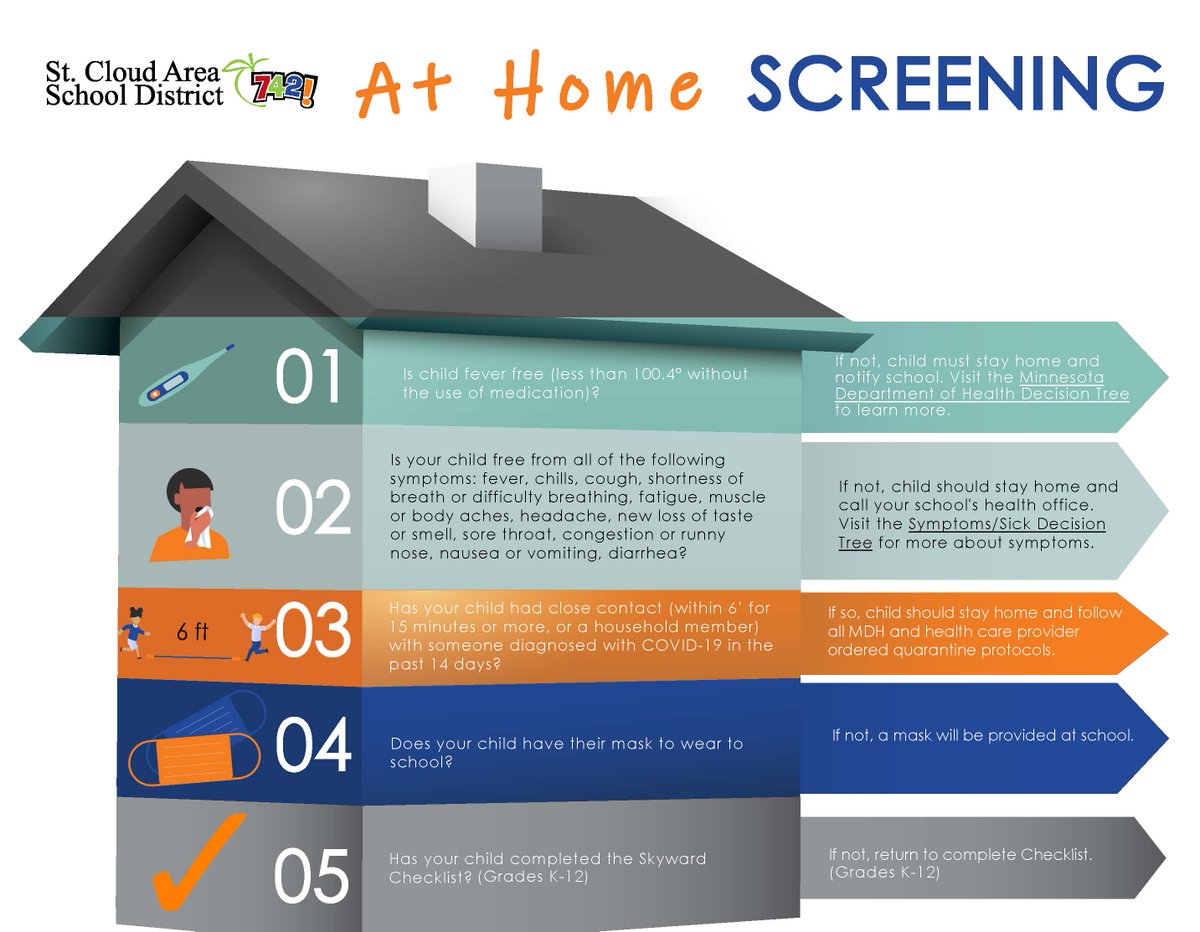 St. Cloud Area School District 742!

At Home SCREENING

01

Is child fever free (less than 100.4° without the use of medication)?

If not, child must stay home and notify school. Visit the Minnesota Department of Health Decision Tree to learn more.

02

Is your child free from all of the following symptoms: fever, chills, cough, shortness of breath or difficulty breathing, fatigue, muscle or body aches, headache, new loss of taste or smell, sore throat, congestion or runny nose, nausea or vomiting, diarrhea?

If not, child should stay home and call your school's health office. Visit the Symptoms/Sick Decision Tree for more about symptoms.

6 ft

03

Has your child had close contact (within 6' for 15 minutes or more, or a household member) with someone diagnosed with COVID-19 in the past 14 days?

If so, child should stay home and follow all MDH and health care provider ordered quarantine protocols.

04

Does your child have their mask to wear to school?

If not, a mask will be provided at school.

05

Has your child completed the Skyward Checklist? (Grades K-12)

If not, return to complete Checklist. (Grades K-12)